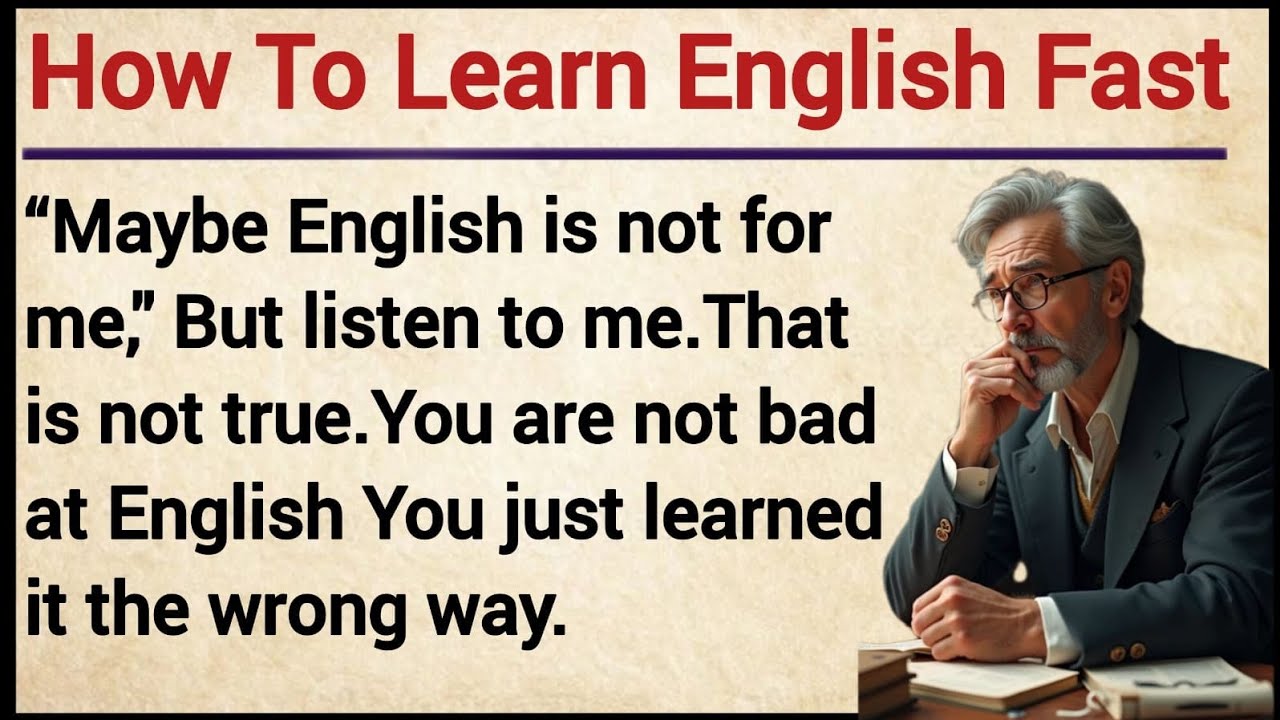 How To Learn English Fast

“Maybe English is not for me,” But listen to me.That is not true.You are not bad at English You just learned it the wrong way.